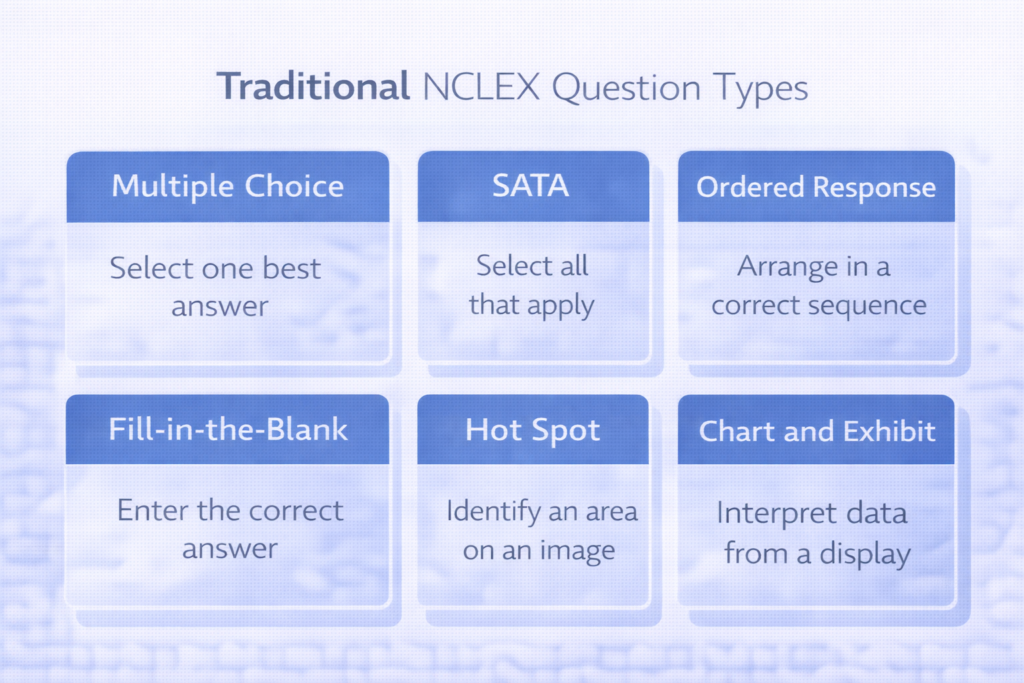 Traditional NCLEX Question Types

Multiple Choice

Select one best answer

SATA

Select all that apply

Ordered Response

Arrange in a correct sequence

Fill-in-the-Blank

Enter the correct answer

Hot Spot

Identify an area on an image

Chart and Exhibit

Interpret data from a display